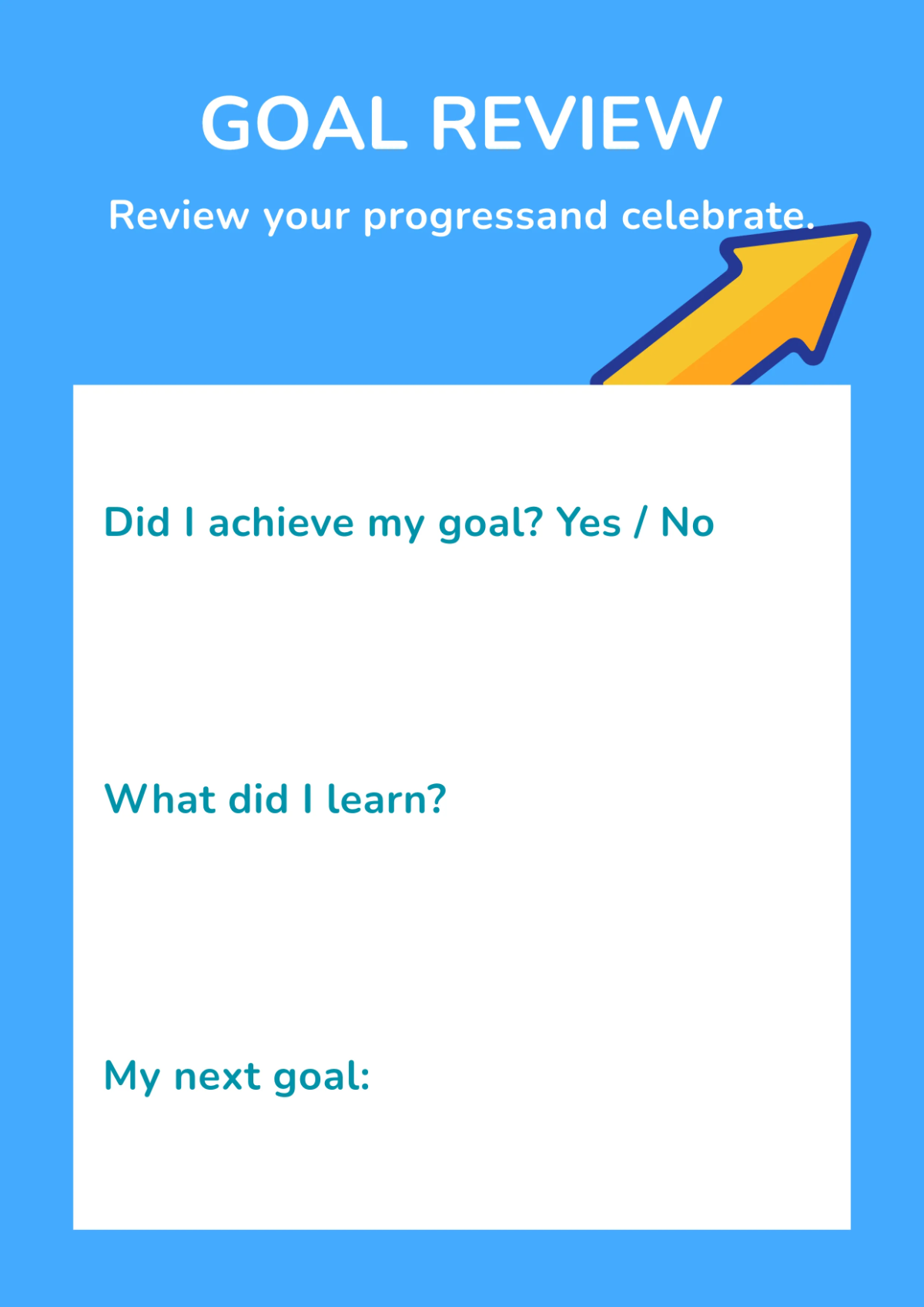 GOAL REVIEW

Review your progressand celebrate.

Did I achieve my goal? Yes / No

What did I learn?

My next goal: